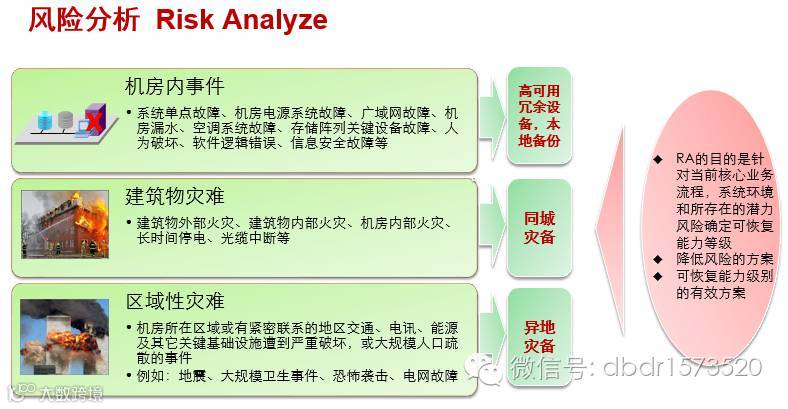 风险分析 Risk Analyze

机房内事件

• 系统单点故障、机房电源系统故障、广域网故障、机房漏水、空调系统故障、存储阵列关键设备故障、人为破坏、软件逻辑错误、信息安全故障等

高可用冗余设备，本地备份

建筑物灾难

• 建筑物外部火灾、建筑物内部火灾、机房内部火灾、长时间停电、光缆中断等

同城灾备

区域性灾难

• 机房所在区域或有紧密联系的地区交通、电讯、能源及其它关键基础设施遭到严重破坏，或大规模人口疏散的事件

• 例如：地震、大规模卫生事件、恐怖袭击、电网故障

异地灾备

◆ RA的目的是针对当前核心业务流程，系统环境和所存在的潜力风险确定可恢复能力等级

◆ 降低风险的方案

◆ 可恢复能力级别的有效方案

微信号: dbdr1573520

大数跨境